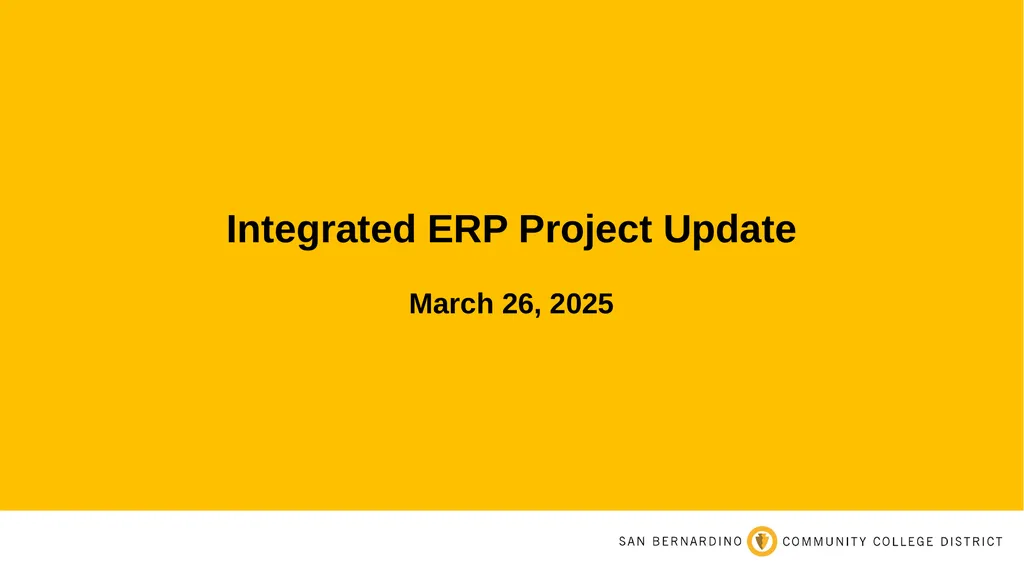 Integrated ERP Project Update

March 26, 2025

SAN BERNARDINO COMMUNITY COLLEGE DISTRICT